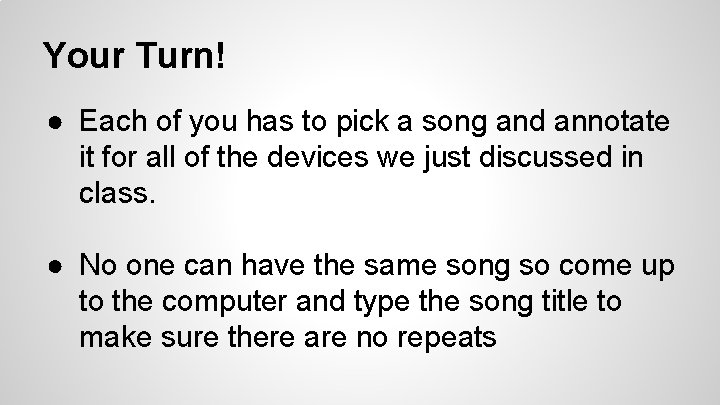 Your Turn!

● Each of you has to pick a song and annotate it for all of the devices we just discussed in class.

● No one can have the same song so come up to the computer and type the song title to make sure there are no repeats